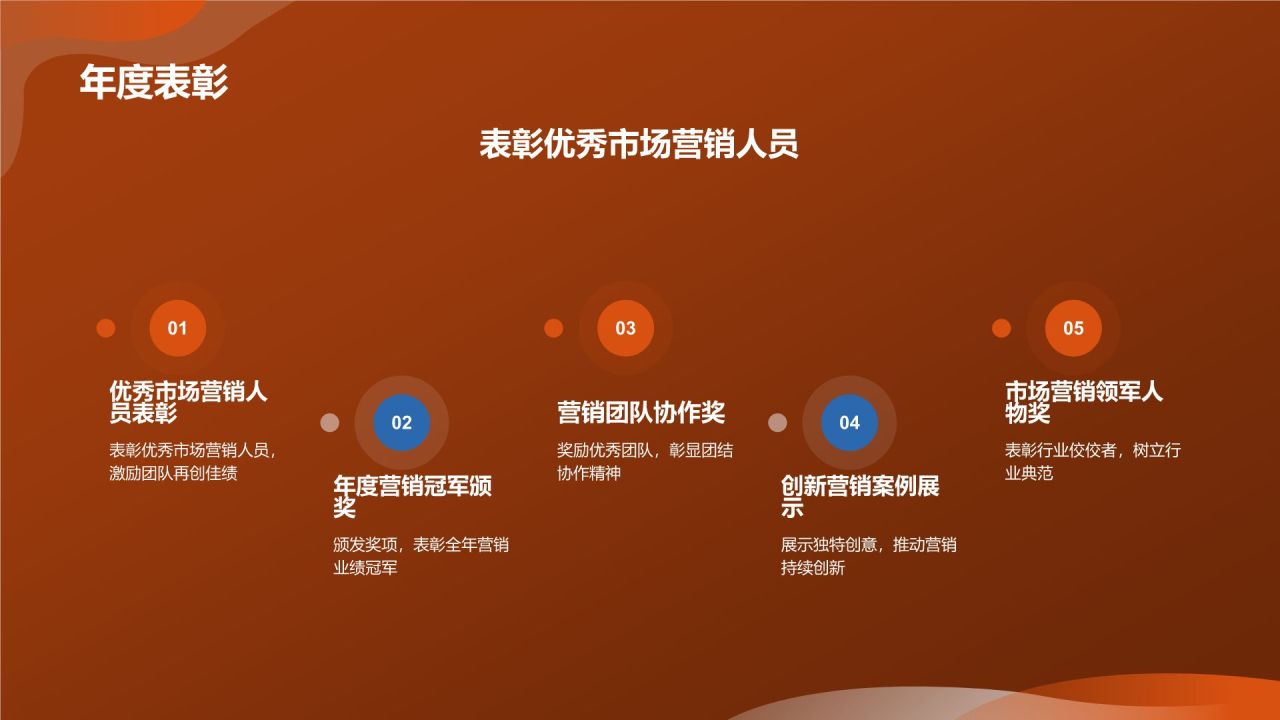 年度表彰

表彰优秀市场营销人员

01

优秀市场营销人员表彰

表彰优秀市场营销人员，激励团队再创佳绩

02

年度营销冠军颁奖

颁发奖项，表彰全年营销业绩冠军

03

营销团队协作奖

奖励优秀团队，彰显团结协作精神

04

创新营销案例展示

展示独特创意，推动营销持续创新

05

市场营销领军人物奖

表彰行业佼佼者，树立行业典范